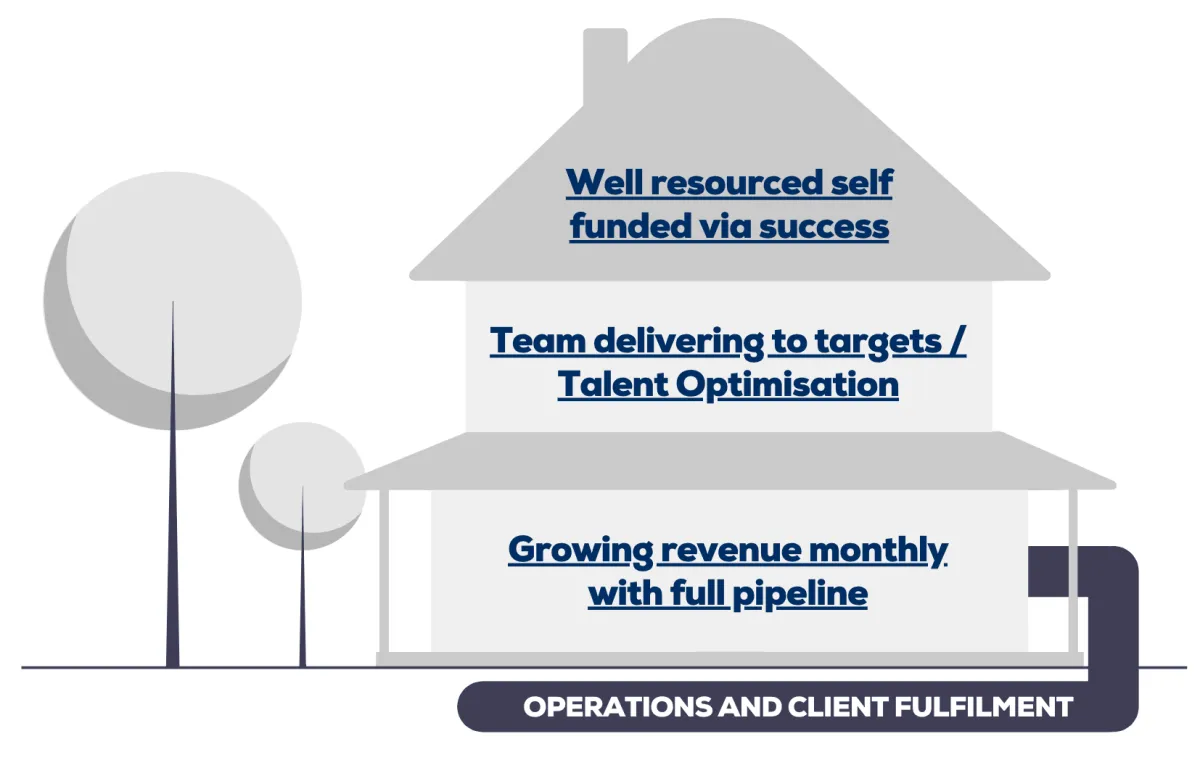 Well resourced self funded via success

Team delivering to targets / Talent Optimisation

Growing revenue monthly with full pipeline

OPERATIONS AND CLIENT FULFILMENT